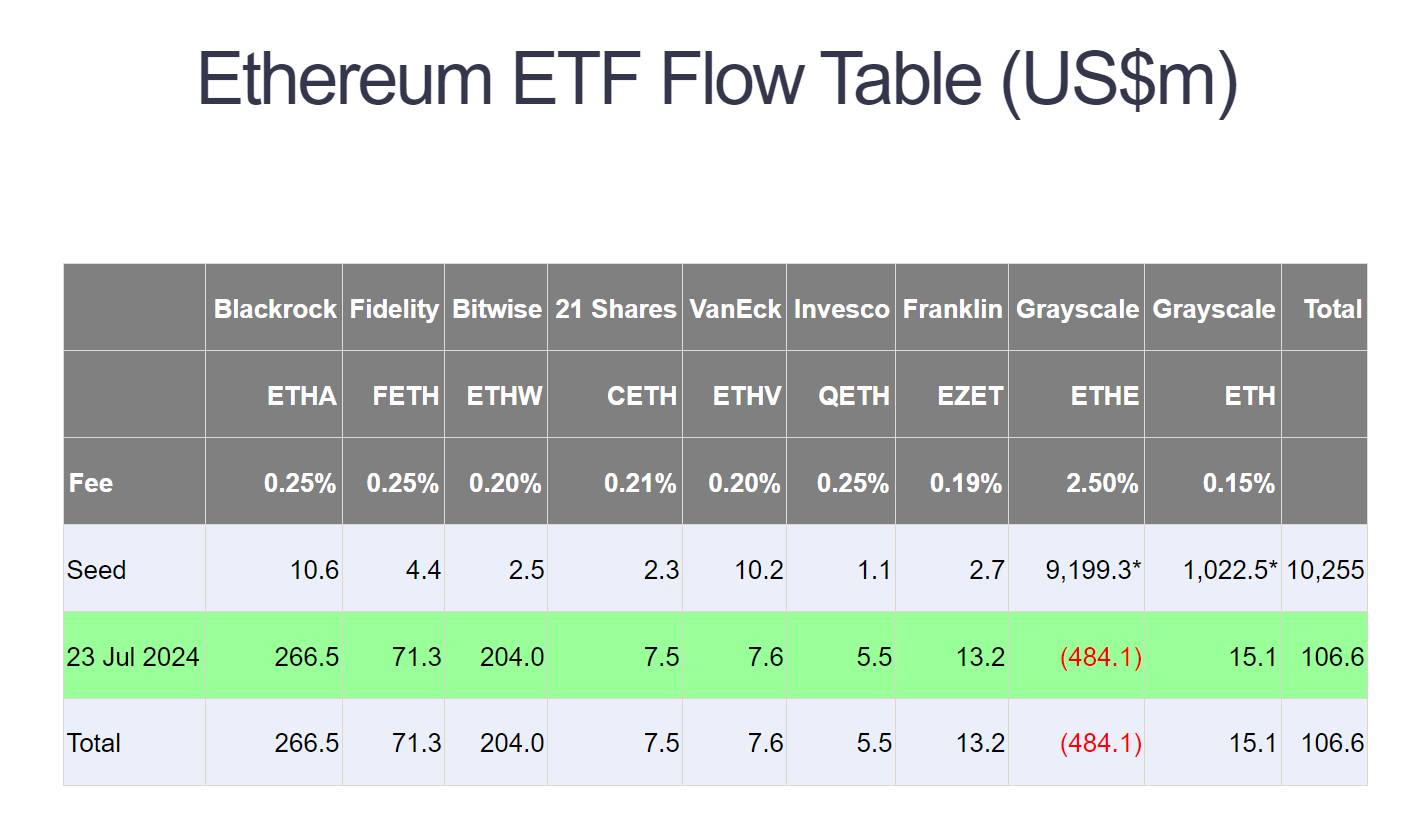 Ethereum ETF Flow Table (US$m)

| | Blackrock | Fidelity | Bitwise | 21 Shares | VanEck | Invesco | Franklin | Grayscale | Grayscale | Total |
|---|---|---|---|---|---|---|---|---|---|---|
| | ETHA | FETH | ETHW | CETH | ETHV | QETH | EZET | ETHE | ETH | |
| Fee | 0.25% | 0.25% | 0.20% | 0.21% | 0.20% | 0.25% | 0.19% | 2.50% | 0.15% | |
| Seed | 10.6 | 4.4 | 2.5 | 2.3 | 10.2 | 1.1 | 2.7 | 9,199.3* | 1,022.5* | 10,255 |
| 23 Jul 2024 | 266.5 | 71.3 | 204.0 | 7.5 | 7.6 | 5.5 | 13.2 | (484.1) | 15.1 | 106.6 |
| Total | 266.5 | 71.3 | 204.0 | 7.5 | 7.6 | 5.5 | 13.2 | (484.1) | 15.1 | 106.6 |